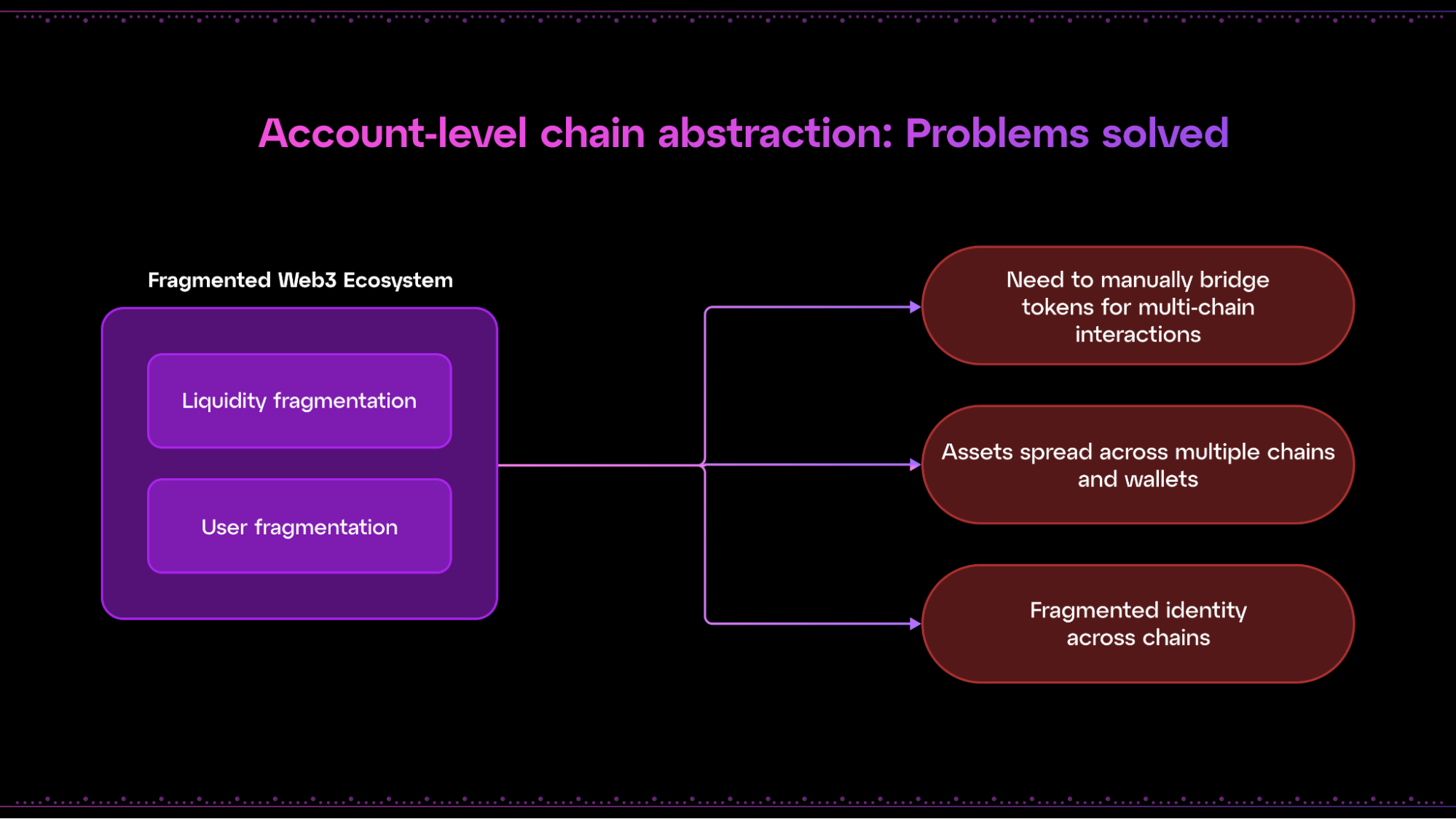 Account-level chain abstraction: Problems solved

Fragmented Web3 Ecosystem

Liquidity fragmentation

User fragmentation

Need to manually bridge tokens for multi-chain interactions

Assets spread across multiple chains and wallets

Fragmented identity across chains